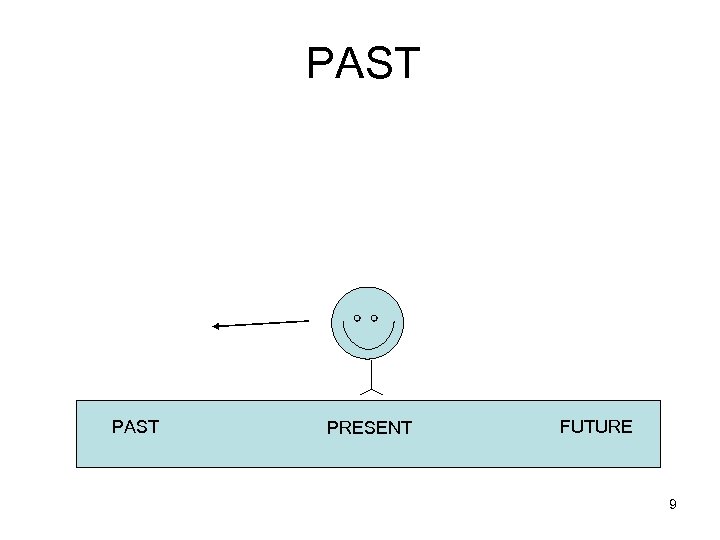 PAST

PAST

PRESENT

FUTURE

9